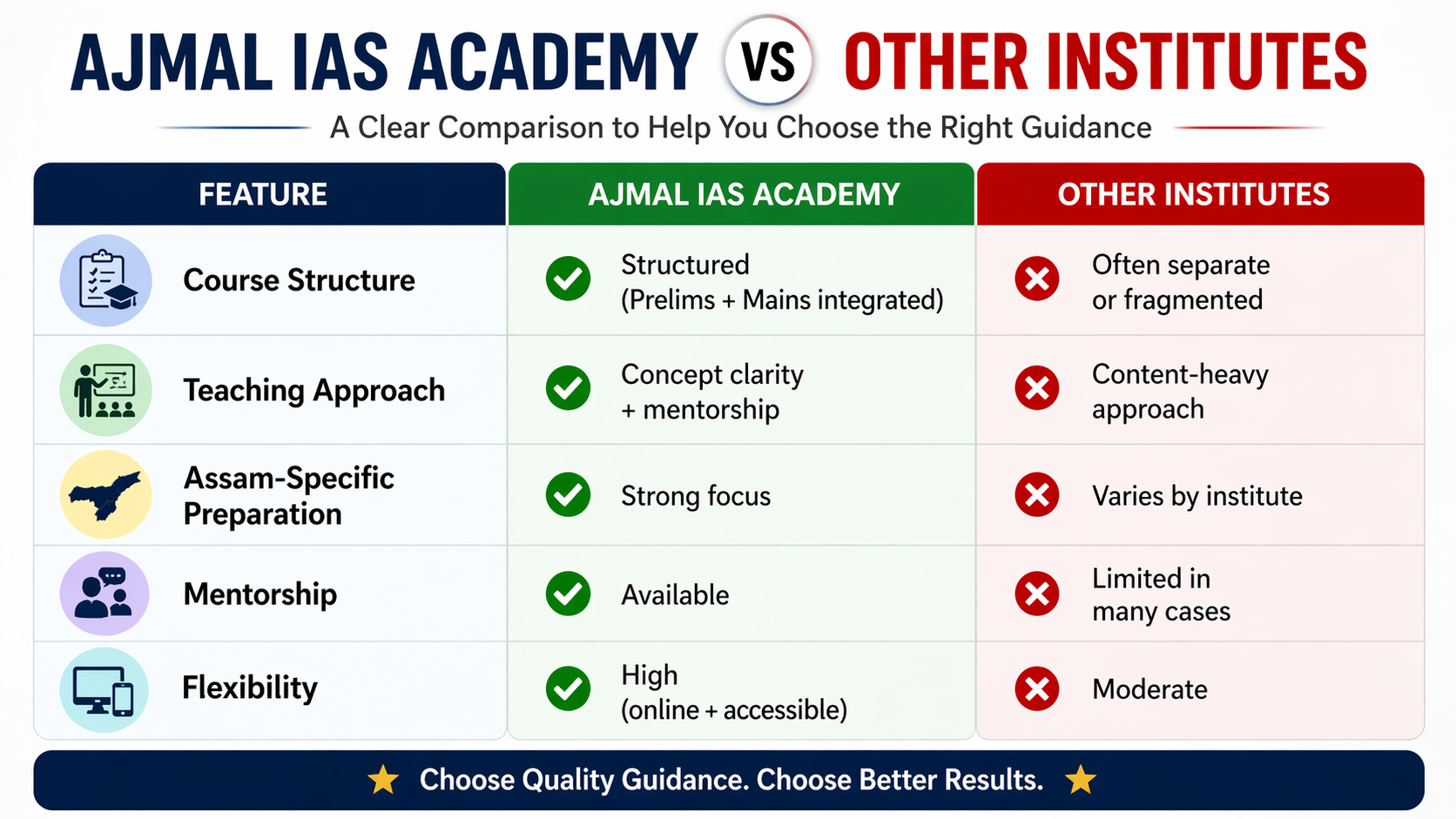 AJMAL IAS ACADEMY VS OTHER INSTITUTES

A Clear Comparison to Help You Choose the Right Guidance

| FEATURE | AJMAL IAS ACADEMY | OTHER INSTITUTES |
|---|---|---|
| Course Structure | Structured (Prelims + Mains integrated) | Often separate or fragmented |
| Teaching Approach | Concept clarity + mentorship | Content-heavy approach |
| Assam-Specific Preparation | Strong focus | Varies by institute |
| Mentorship | Available | Limited in many cases |
| Flexibility | High (online + accessible) | Moderate |

Choose Quality Guidance. Choose Better Results.